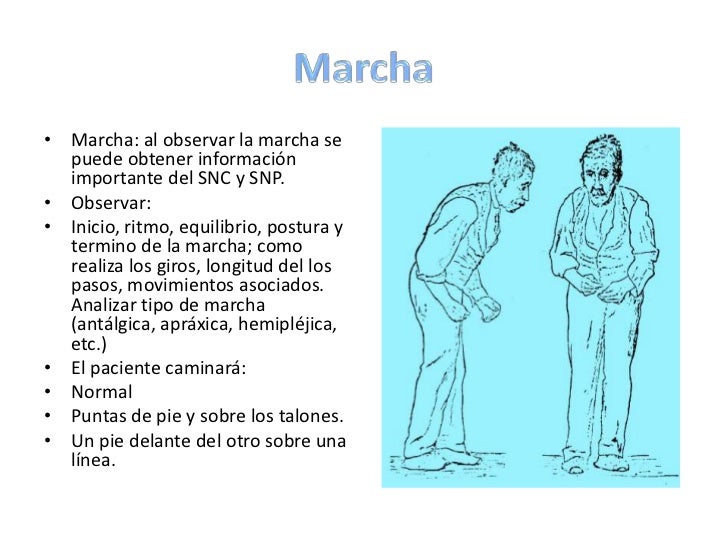 Marcha

• Marcha: al observar la marcha se puede obtener información importante del SNC y SNP.
• Observar:
• Inicio, ritmo, equilibrio, postura y termino de la marcha; como realiza los giros, longitud del los pasos, movimientos asociados. Analizar tipo de marcha (antálgica, apráxica, hemipléjica, etc.)
• El paciente caminará:
• Normal
• Puntas de pie y sobre los talones.
• Un pie delante del otro sobre una línea.